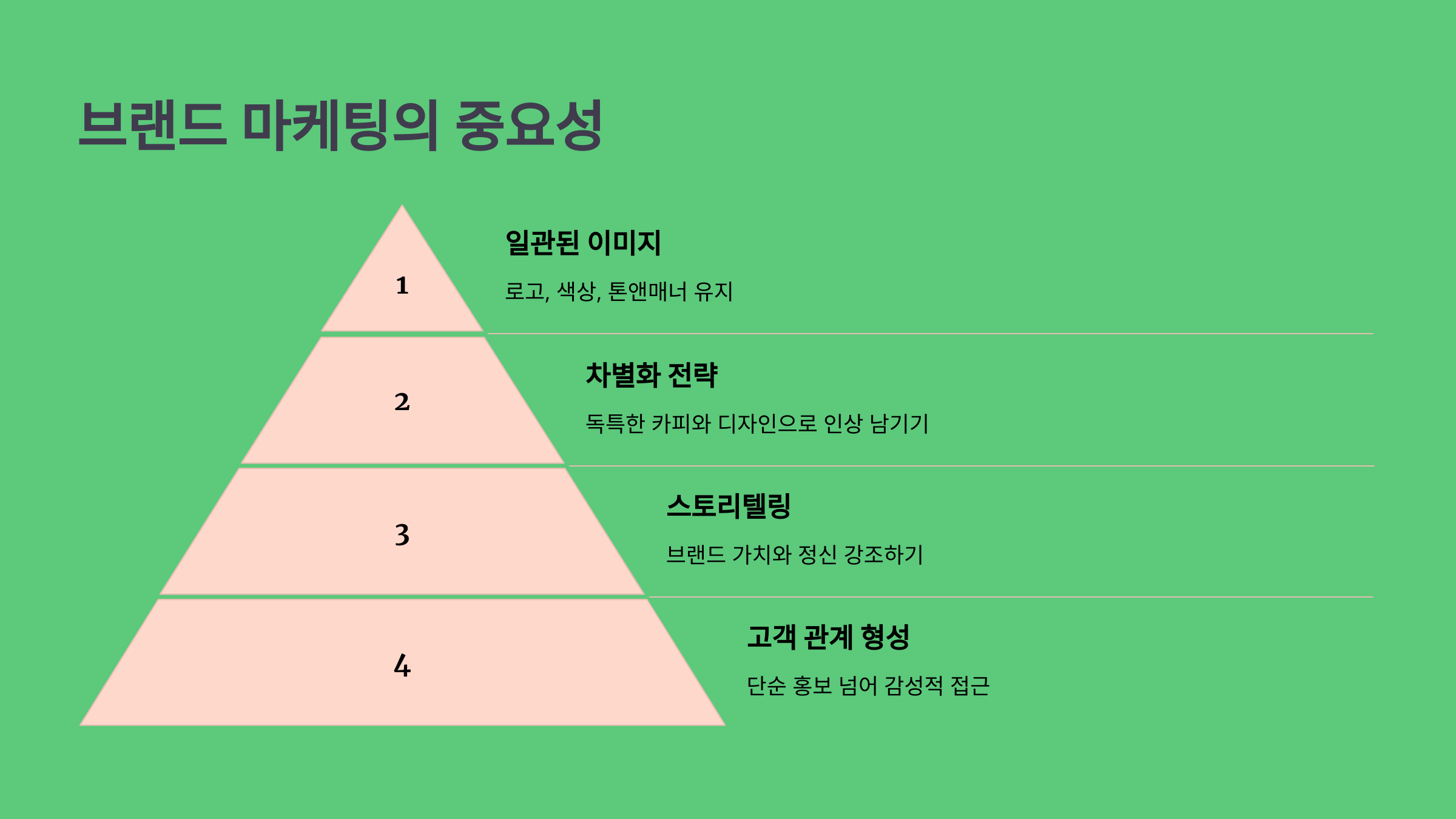 브랜드 마케팅의 중요성

1

일관된 이미지

로고, 색상, 톤앤매너 유지

2

차별화 전략

독특한 카피와 디자인으로 인상 남기기

3

스토리텔링

브랜드 가치와 정신 강조하기

4

고객 관계 형성

단순 홍보 넘어 감성적 접근